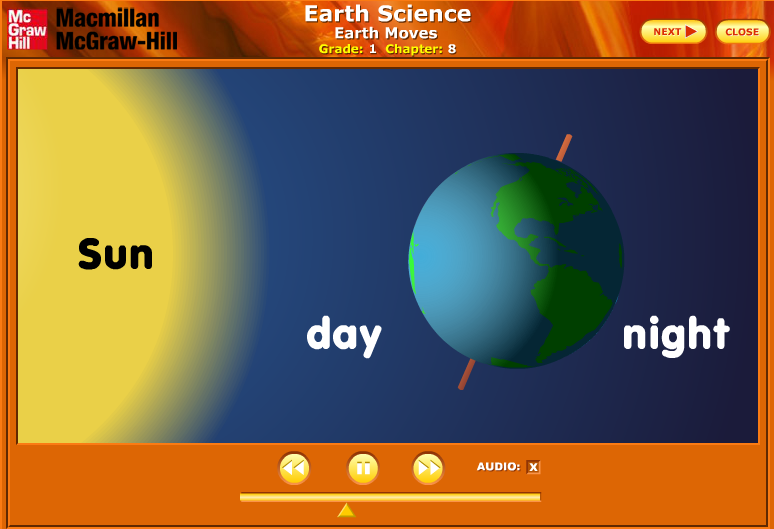 Mc Graw Hill Macmillan McGraw-Hill

Earth Science
Earth Moves
Grade: 1 Chapter: 8

NEXT CLOSE

Sun

day

night

AUDIO: X